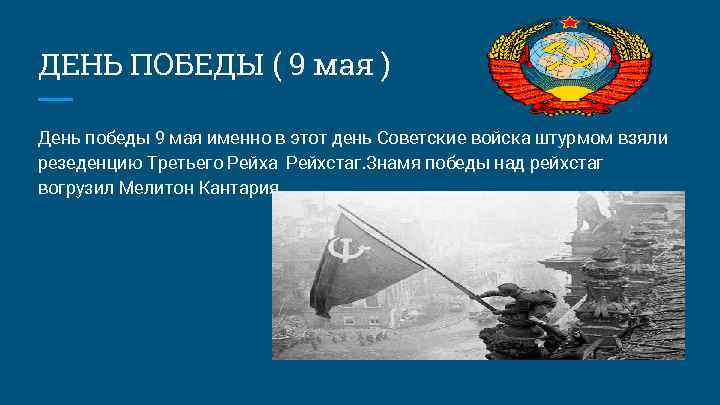 ДЕНЬ ПОБЕДЫ ( 9 мая )

День победы 9 мая именно в этот день Советские войска штурмом взяли резеденцию Третьего Рейха Рейхстаг.Знамя победы над рейхстаг вогрузил Мелитон Кантария